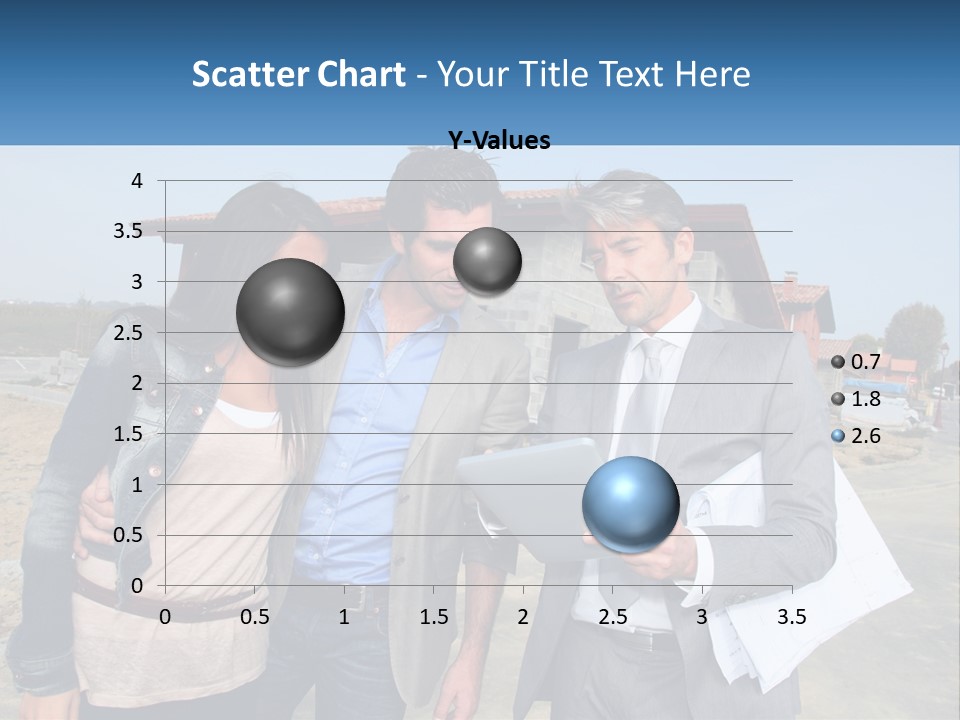 Scatter Chart - Your Title Text Here

Y-Values

4
3.5
3
2.5
2
1.5
1
0.5
0

0 0.5 1 1.5 2 2.5 3 3.5

0.7
1.8
2.6